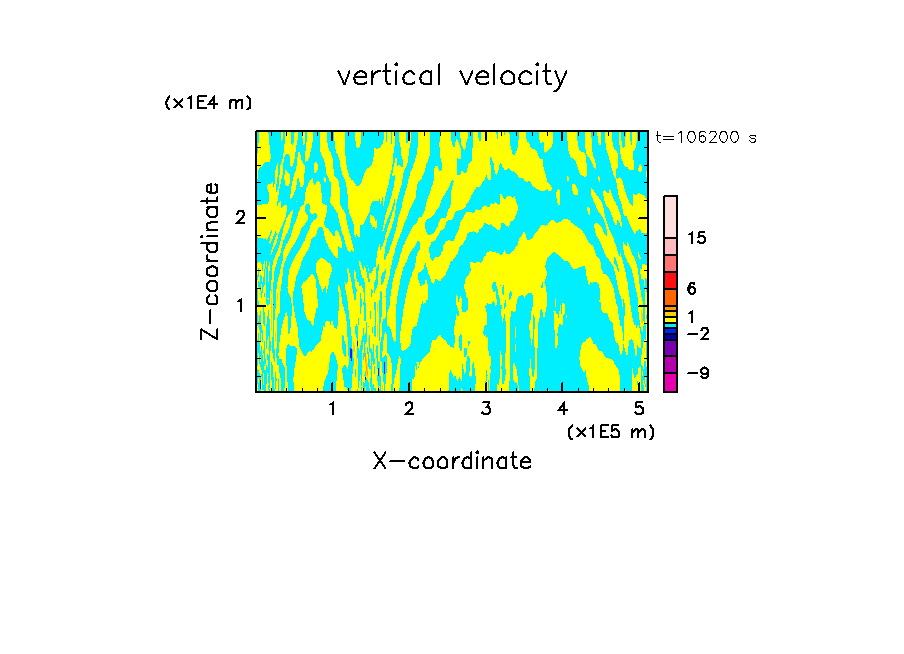 vertical velocity

(x1E4 m)

t=106200 s

Z-coordinate

2

1

15

6

1

−2

−9

1 2 3 4 5

(x1E5 m)

X-coordinate